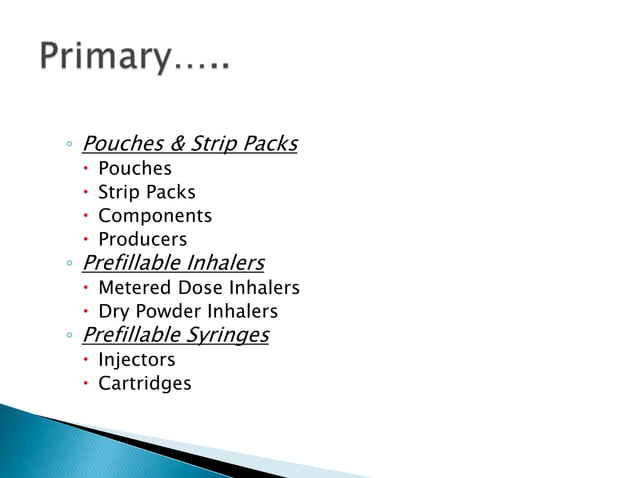 Primary…..

◦ Pouches & Strip Packs
 • Pouches
 • Strip Packs
 • Components
 • Producers
◦ Prefillable Inhalers
 • Metered Dose Inhalers
 • Dry Powder Inhalers
◦ Prefillable Syringes
 • Injectors
 • Cartridges